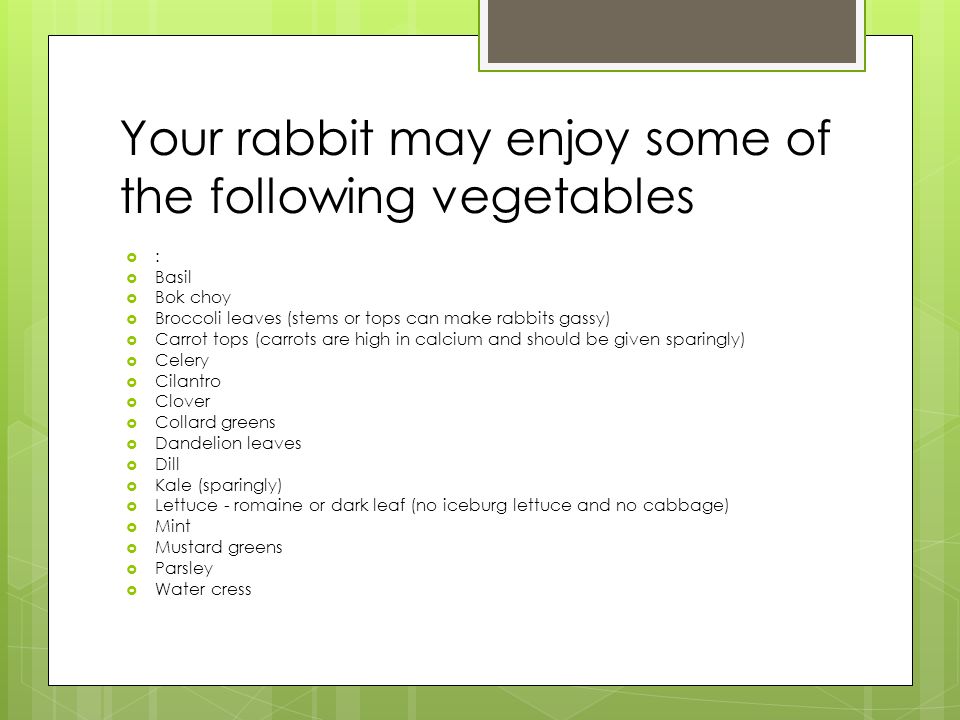 Your rabbit may enjoy some of the following vegetables

- :
- Basil
- Bok choy
- Broccoli leaves (stems or tops can make rabbits gassy)
- Carrot tops (carrots are high in calcium and should be given sparingly)
- Celery
- Cilantro
- Clover
- Collard greens
- Dandelion leaves
- Dill
- Kale (sparingly)
- Lettuce - romaine or dark leaf (no iceburg lettuce and no cabbage)
- Mint
- Mustard greens
- Parsley
- Water cress